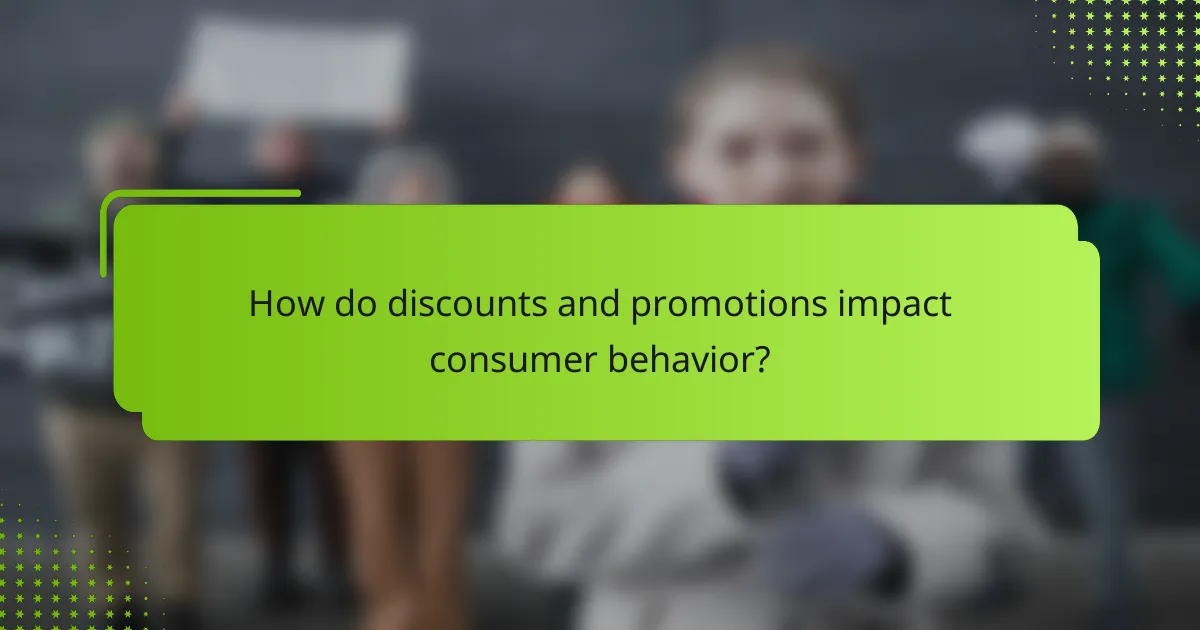 How do discounts and promotions impact consumer behavior?